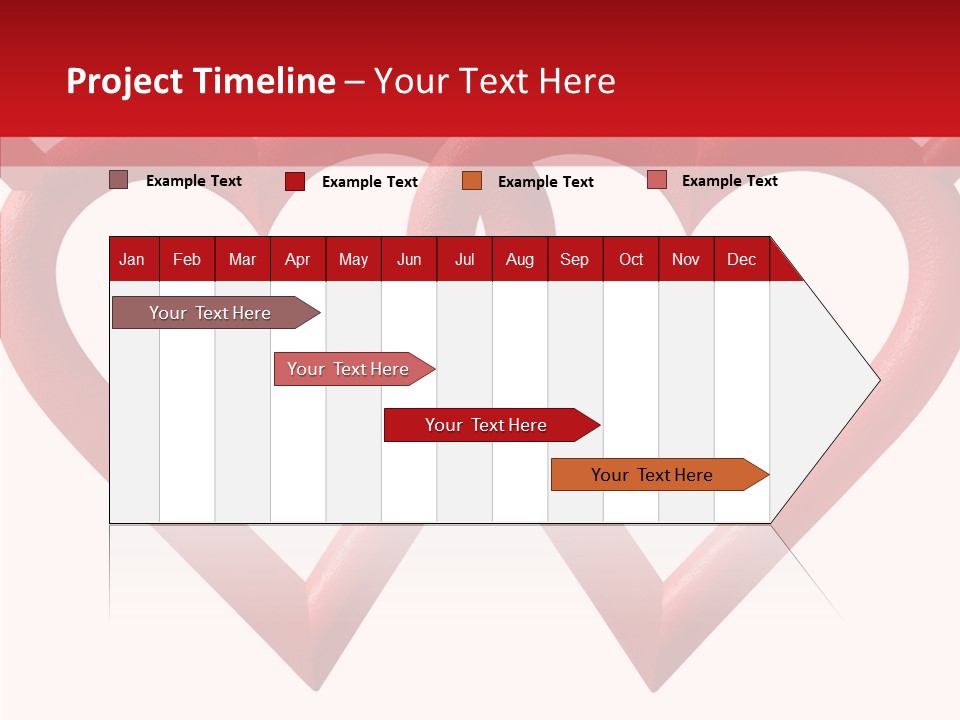 Project Timeline – Your Text Here

Example Text
Example Text
Example Text
Example Text

| Jan | Feb | Mar | Apr | May | Jun | Jul | Aug | Sep | Oct | Nov | Dec |
|---|---|---|---|---|---|---|---|---|---|---|---|

Your Text Here
Your Text Here
Your Text Here
Your Text Here